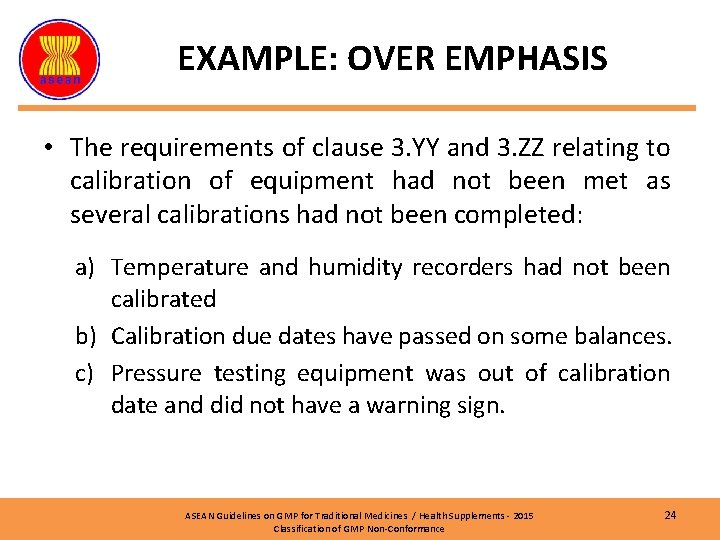 asean

EXAMPLE: OVER EMPHASIS

• The requirements of clause 3.YY and 3.ZZ relating to calibration of equipment had not been met as several calibrations had not been completed:

a) Temperature and humidity recorders had not been calibrated
b) Calibration due dates have passed on some balances.
c) Pressure testing equipment was out of calibration date and did not have a warning sign.

ASEAN Guidelines on GMP for Traditional Medicines / Health Supplements - 2015
Classification of GMP Non-Conformance

24